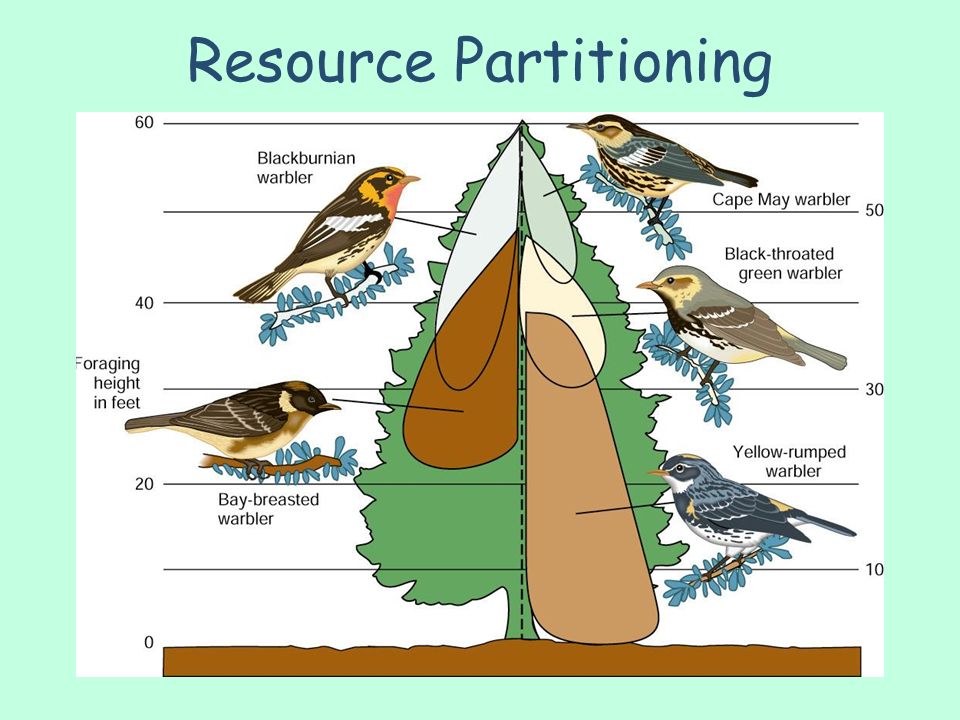 Resource Partitioning

60

Blackburnian warbler

Cape May warbler

50

Black-throated green warbler

40

Foraging height in feet

30

Yellow-rumped warbler

20

Bay-breasted warbler

10

0